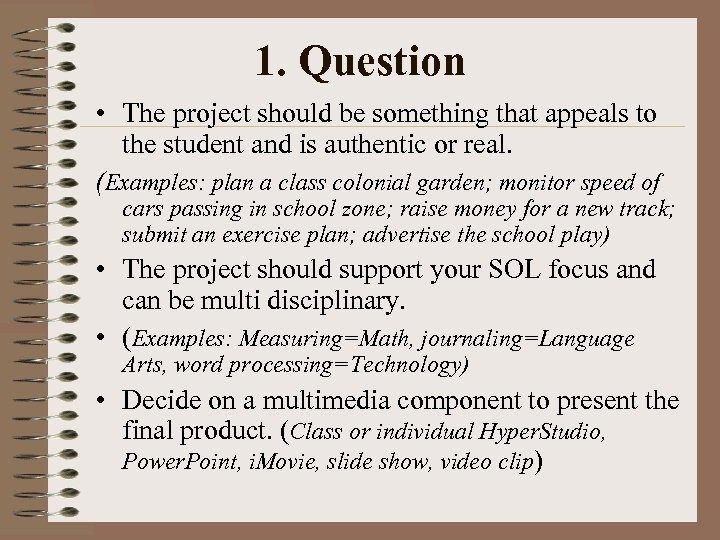 1. Question

• The project should be something that appeals to the student and is authentic or real.

(Examples: plan a class colonial garden; monitor speed of cars passing in school zone; raise money for a new track; submit an exercise plan; advertise the school play)

• The project should support your SOL focus and can be multi disciplinary.

• (Examples: Measuring=Math, journaling=Language Arts, word processing=Technology)

• Decide on a multimedia component to present the final product. (Class or individual HyperStudio, PowerPoint, iMovie, slide show, video clip)